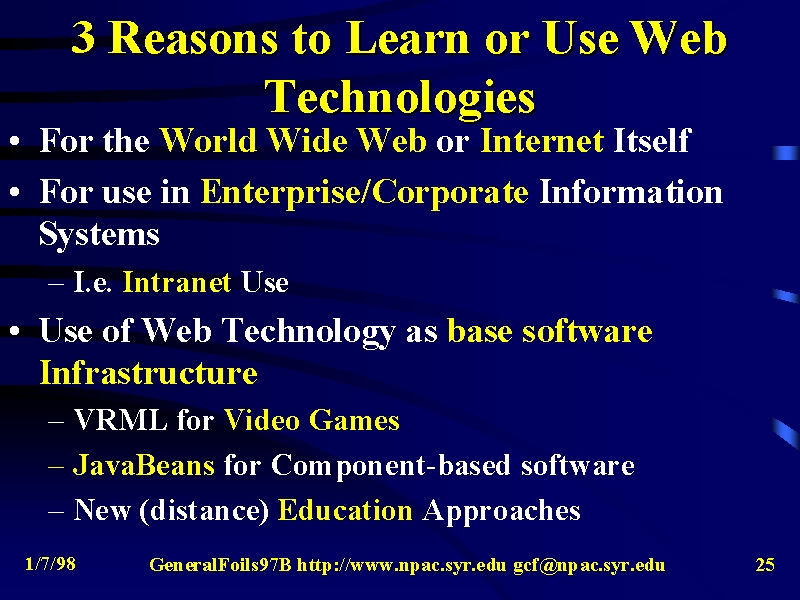 3 Reasons to Learn or Use Web Technologies

• For the World Wide Web or Internet Itself

• For use in Enterprise/Corporate Information Systems

– I.e. Intranet Use

• Use of Web Technology as base software Infrastructure

– VRML for Video Games

– JavaBeans for Component-based software

– New (distance) Education Approaches

1/7/98 GeneralFoils97B http://www.npac.syr.edu gcf@npac.syr.edu 25